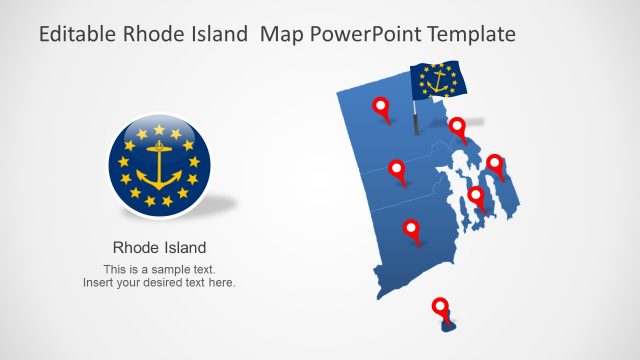 Editable Rhode Island  Map PowerPoint Template

Rhode Island

This is a sample text.
Insert your desired text here.